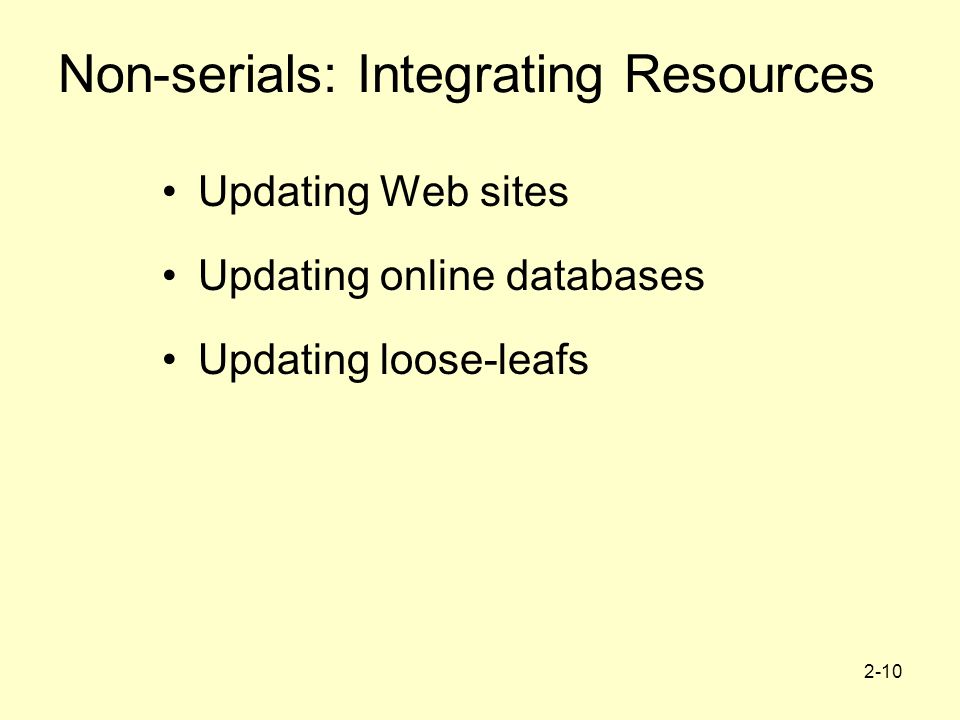 Non-serials: Integrating Resources

• Updating Web sites
• Updating online databases
• Updating loose-leafs

2-10